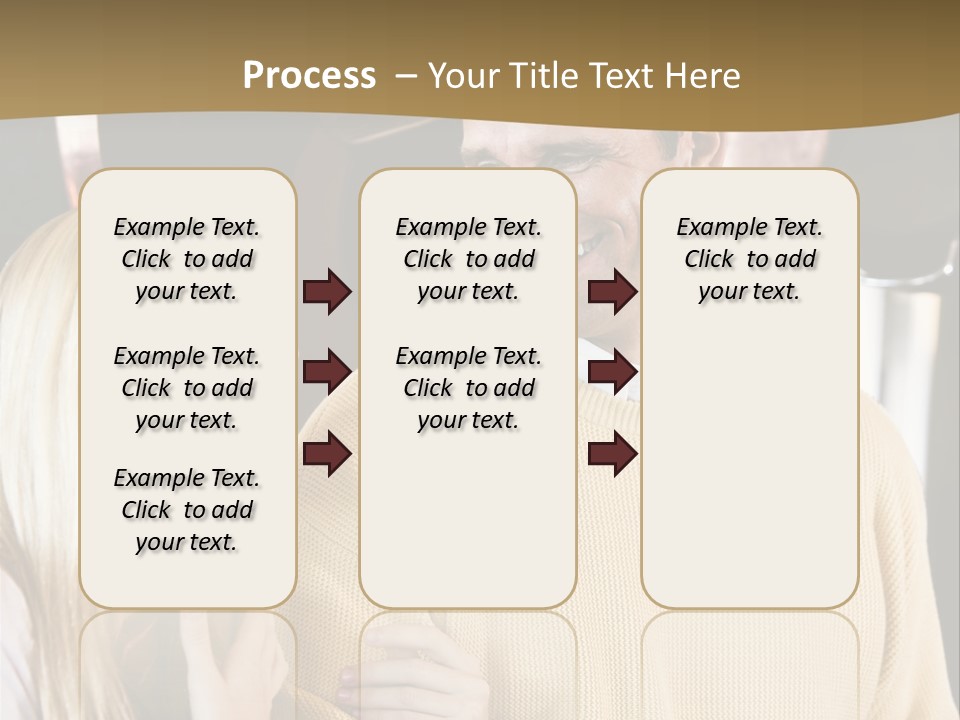 Process – Your Title Text Here

Example Text. Click to add your text.

Example Text. Click to add your text.

Example Text. Click to add your text.

Example Text. Click to add your text.

Example Text. Click to add your text.

Example Text. Click to add your text.